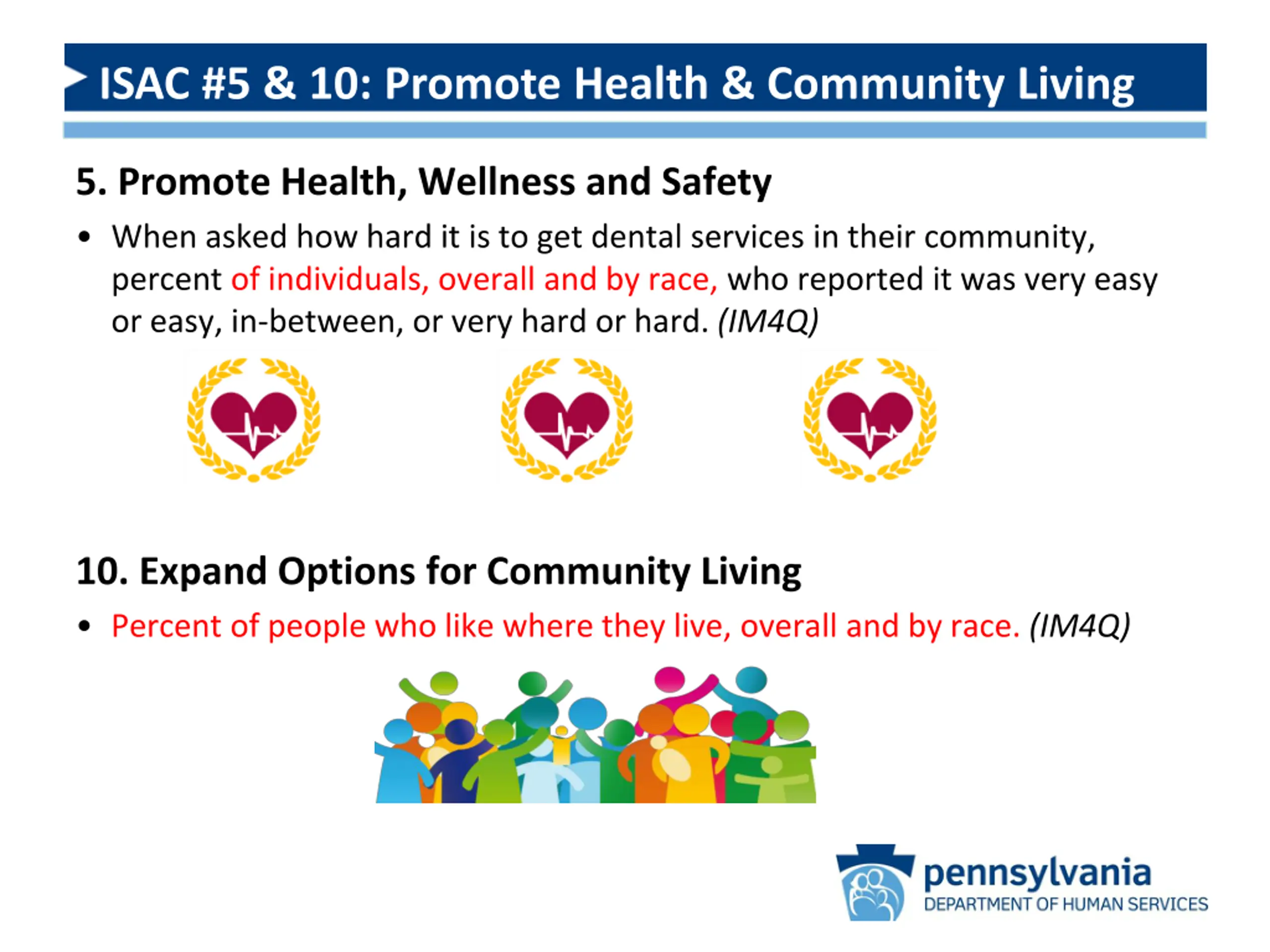 ISAC #5 & 10: Promote Health & Community Living

5. Promote Health, Wellness and Safety

• When asked how hard it is to get dental services in their community, percent of individuals, overall and by race, who reported it was very easy or easy, in-between, or very hard or hard. (IM4Q)

10. Expand Options for Community Living

• Percent of people who like where they live, overall and by race. (IM4Q)

pennsylvania
DEPARTMENT OF HUMAN SERVICES